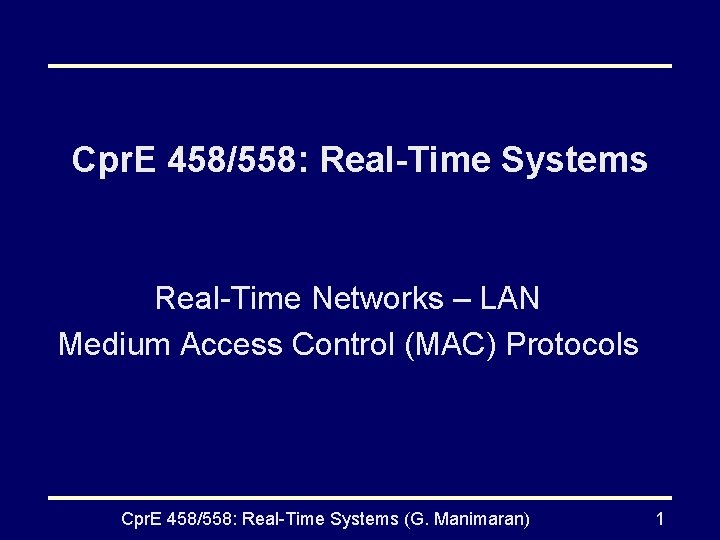 CprE 458/558: Real-Time Systems

Real-Time Networks – LAN
Medium Access Control (MAC) Protocols

CprE 458/558: Real-Time Systems (G. Manimaran)

1